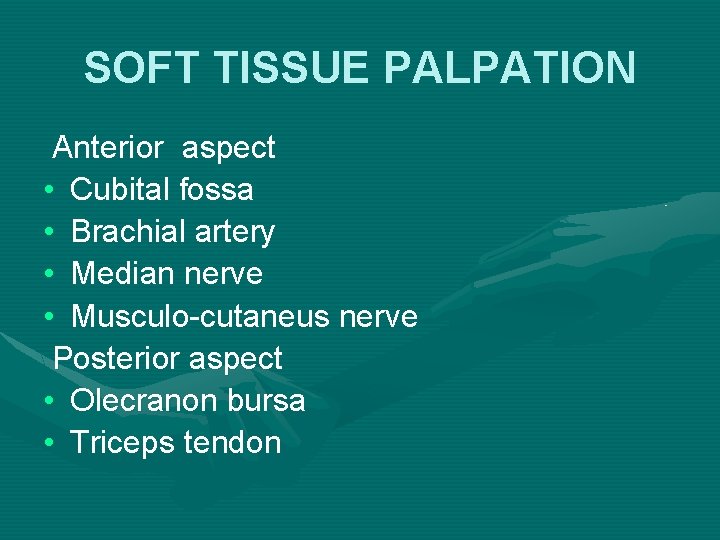 SOFT TISSUE PALPATION

Anterior aspect
• Cubital fossa
• Brachial artery
• Median nerve
• Musculo-cutaneus nerve
Posterior aspect
• Olecranon bursa
• Triceps tendon